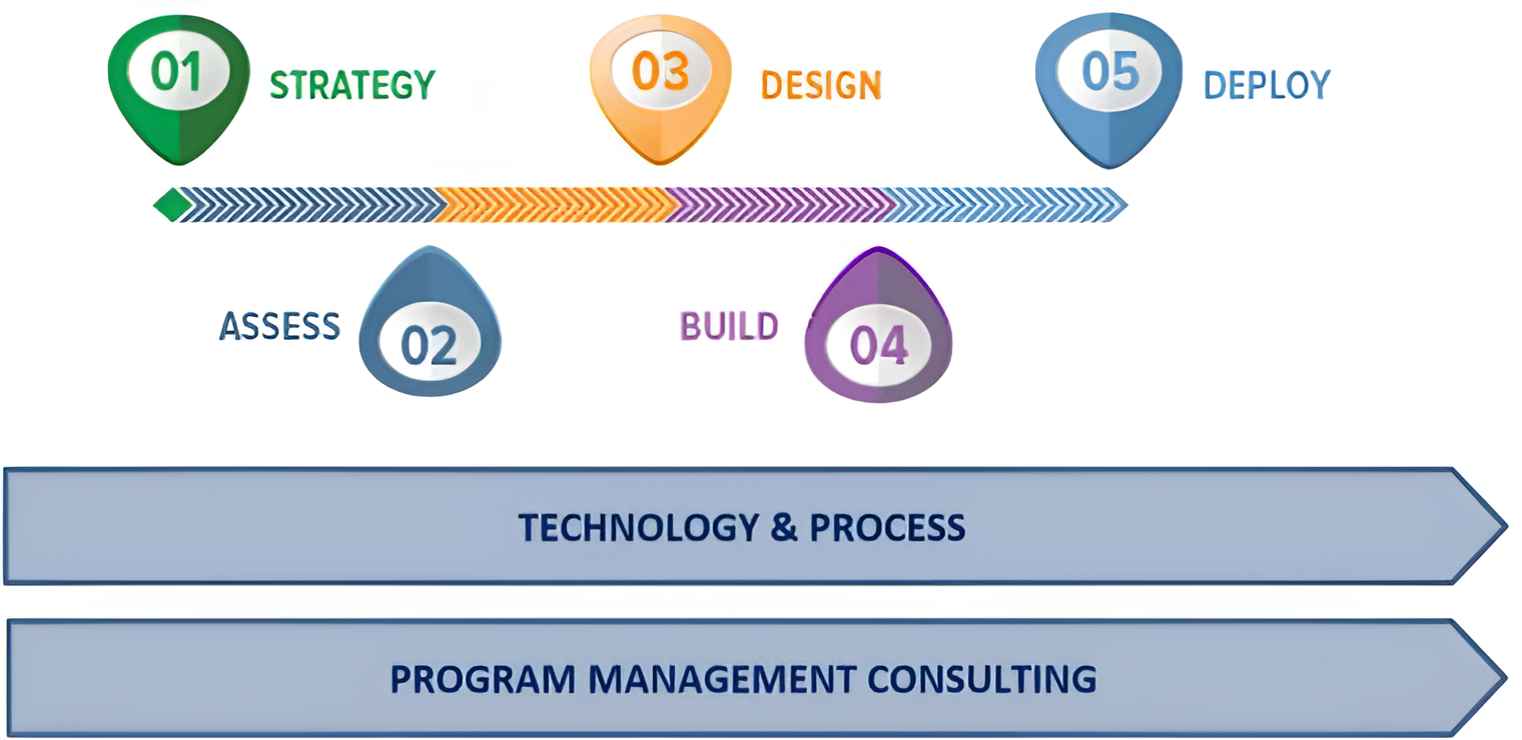 01 STRATEGY

03 DESIGN

05 DEPLOY

ASSESS 02

BUILD 04

TECHNOLOGY & PROCESS

PROGRAM MANAGEMENT CONSULTING